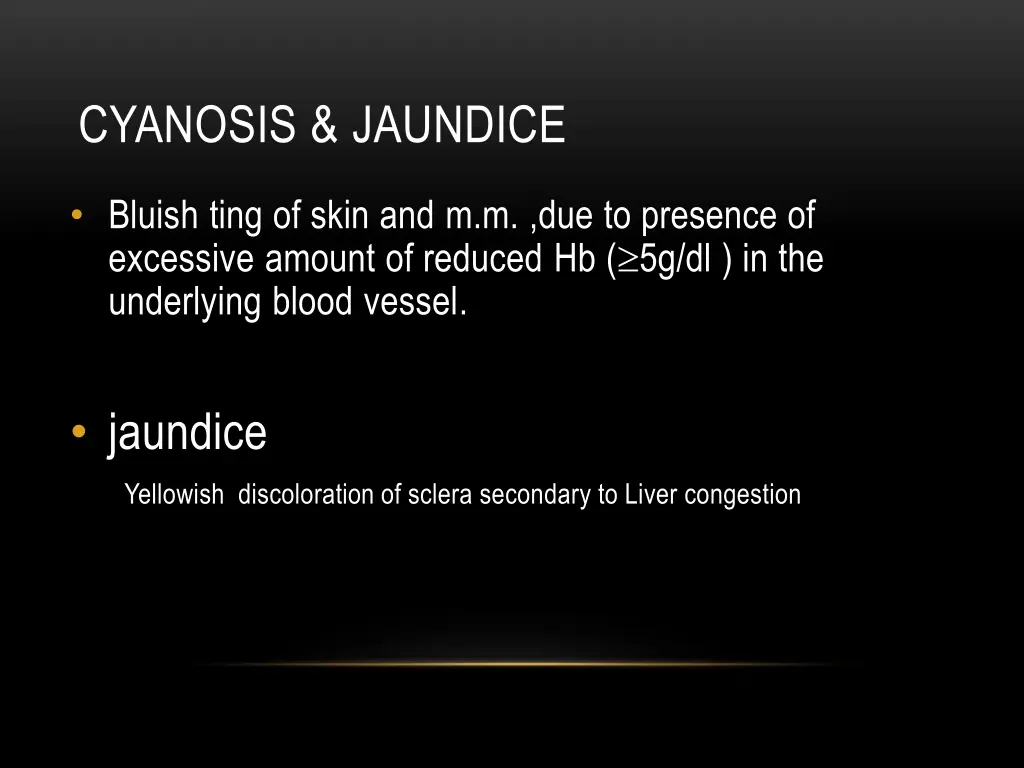 CYANOSIS & JAUNDICE

• Bluish ting of skin and m.m. ,due to presence of excessive amount of reduced Hb ($\geq$5g/dl ) in the underlying blood vessel.

• jaundice

Yellowish discoloration of sclera secondary to Liver congestion